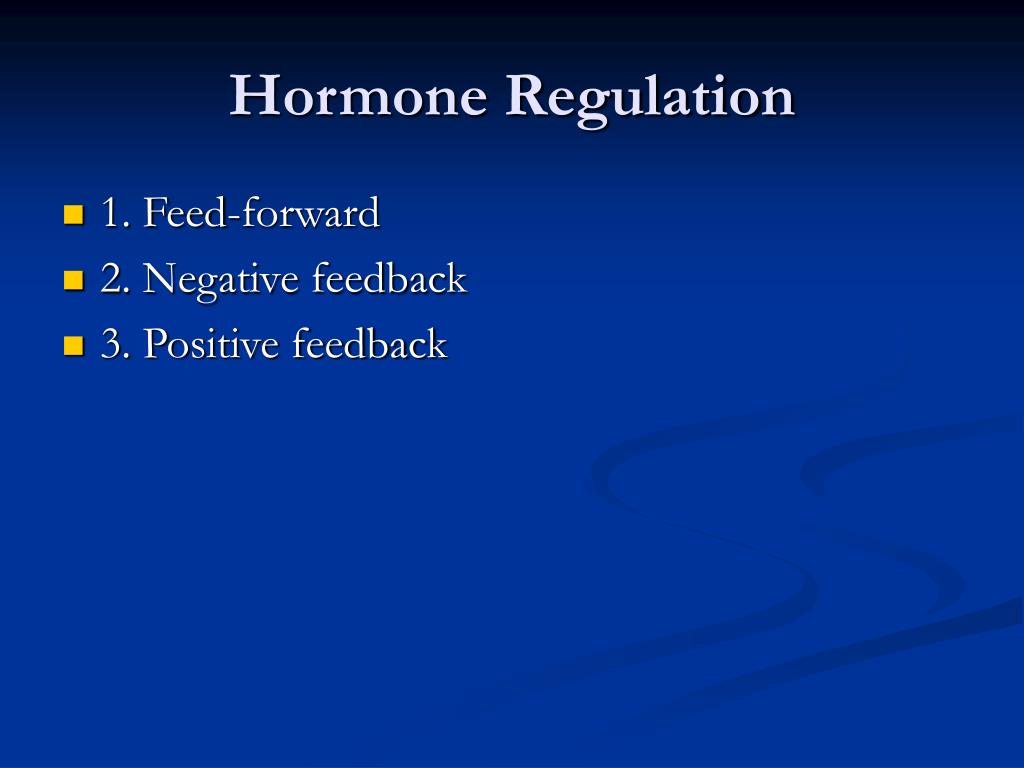 Hormone Regulation

1. Feed-forward
2. Negative feedback
3. Positive feedback